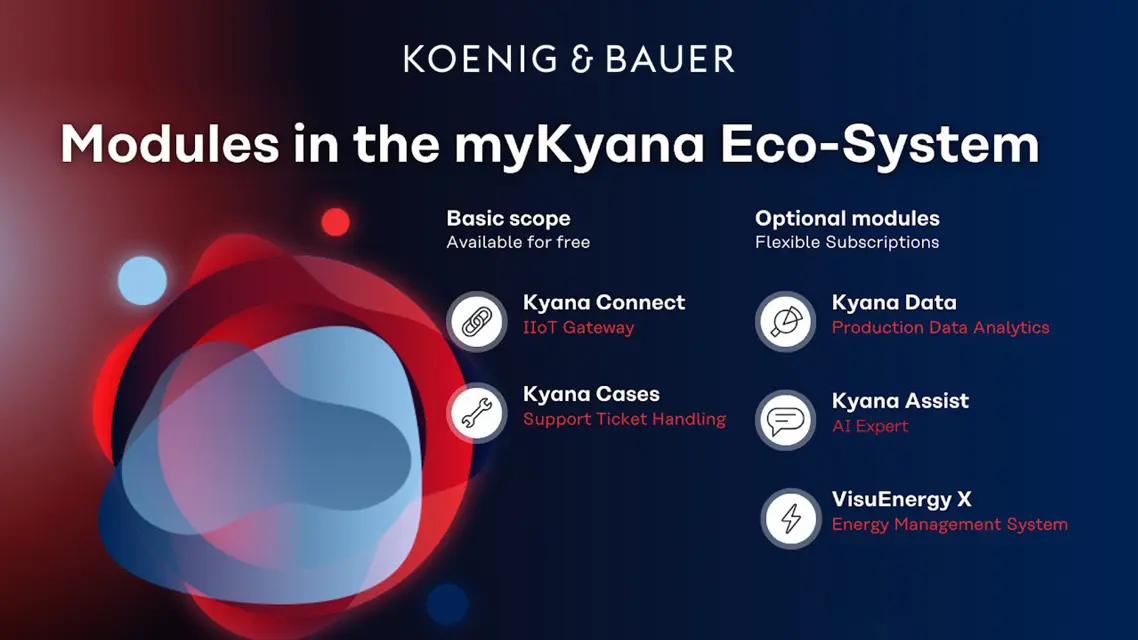 KOENIG & BAUER

Modules in the myKyana Eco-System

Basic scope
Available for free

Kyana Connect
IIoT Gateway

Kyana Cases
Support Ticket Handling

Optional modules
Flexible Subscriptions

Kyana Data
Production Data Analytics

Kyana Assist
AI Expert

VisuEnergy X
Energy Management System